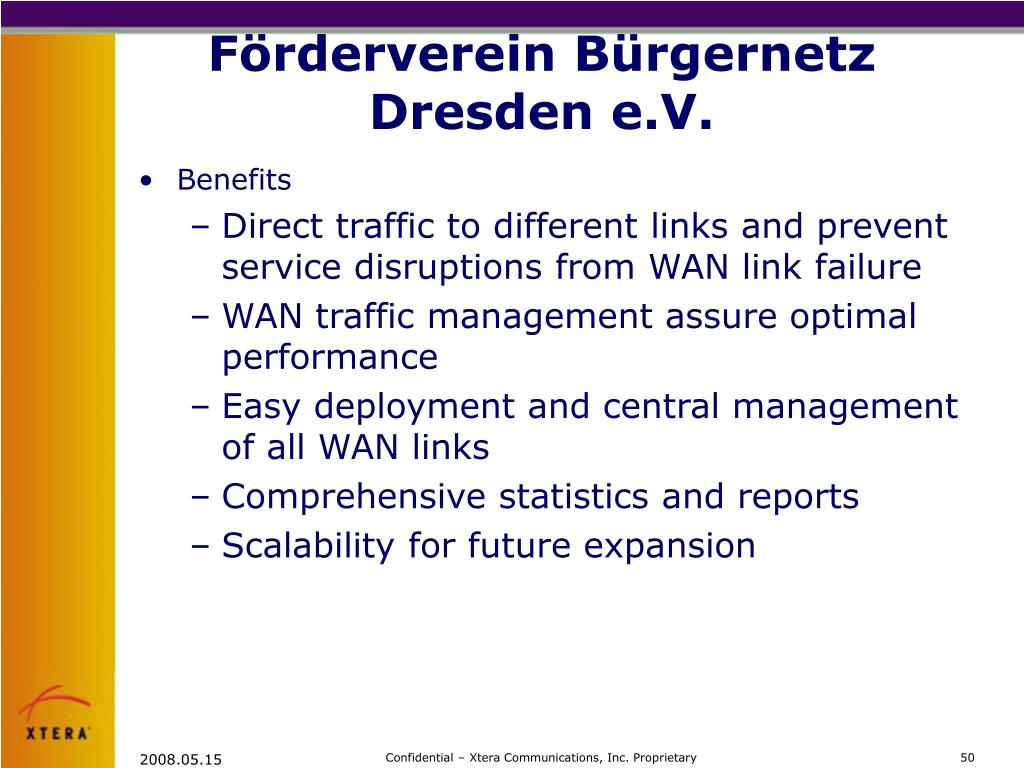 Förderverein Bürgernetz Dresden e.V.

• Benefits
– Direct traffic to different links and prevent service disruptions from WAN link failure
– WAN traffic management assure optimal performance
– Easy deployment and central management of all WAN links
– Comprehensive statistics and reports
– Scalability for future expansion

XTERA

2008.05.15

Confidential – Xtera Communications, Inc. Proprietary

50